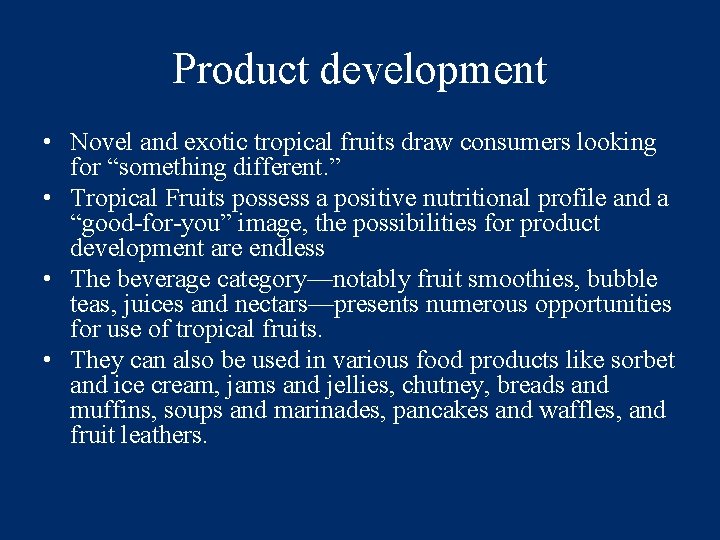 Product development

• Novel and exotic tropical fruits draw consumers looking for “something different.”
• Tropical Fruits possess a positive nutritional profile and a “good-for-you” image, the possibilities for product development are endless
• The beverage category—notably fruit smoothies, bubble teas, juices and nectars—presents numerous opportunities for use of tropical fruits.
• They can also be used in various food products like sorbet and ice cream, jams and jellies, chutney, breads and muffins, soups and marinades, pancakes and waffles, and fruit leathers.